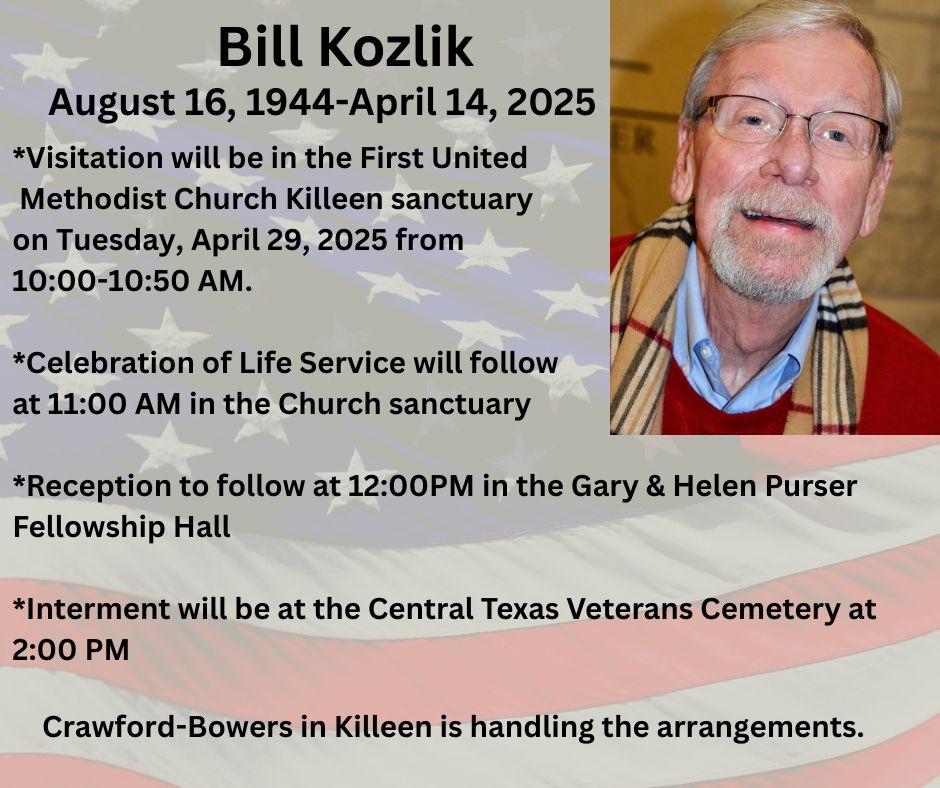 Bill Kozlik
August 16, 1944-April 14, 2025

*Visitation will be in the First United Methodist Church Killeen sanctuary on Tuesday, April 29, 2025 from 10:00-10:50 AM.

*Celebration of Life Service will follow at 11:00 AM in the Church sanctuary

*Reception to follow at 12:00PM in the Gary & Helen Purser Fellowship Hall

*Interment will be at the Central Texas Veterans Cemetery at 2:00 PM

Crawford-Bowers in Killeen is handling the arrangements.